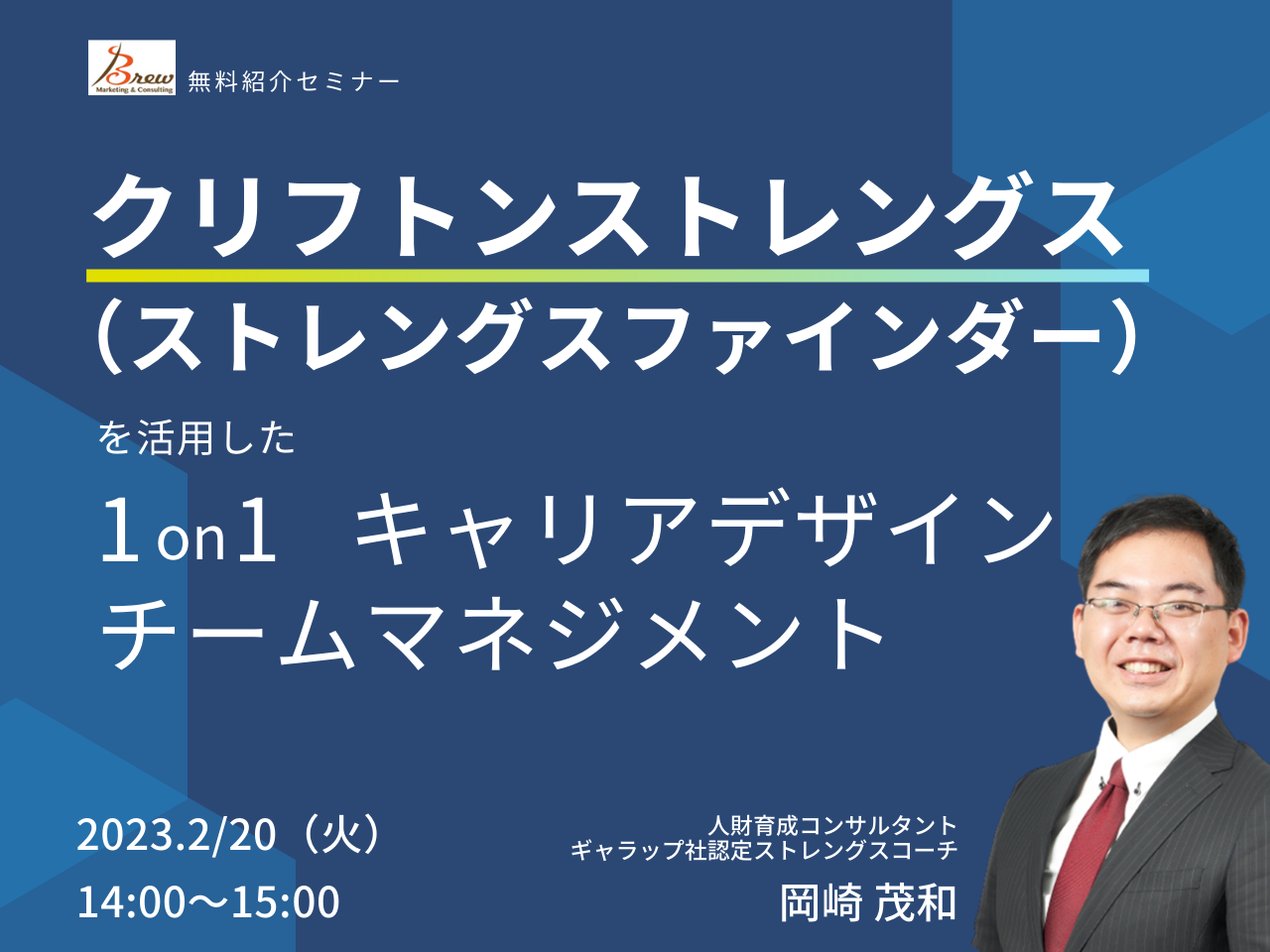 Brew
Marketing & Consulting
無料紹介セミナー

クリフトンストレングス
（ストレングスファインダー）

を活用した

1on1　キャリアデザイン
チームマネジメント

2023.2/20（火）
14:00〜15:00

人財育成コンサルタント
ギャラップ社認定ストレングスコーチ
岡崎 茂和